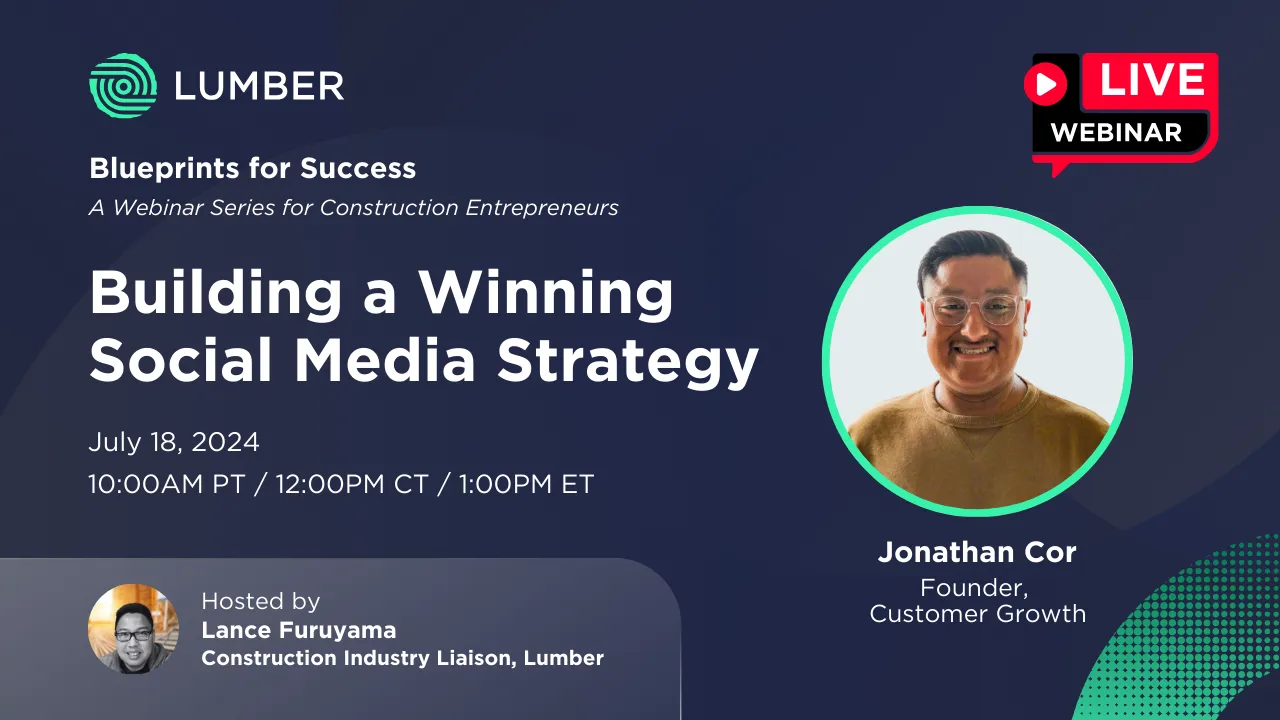 LUMBER

LIVE
WEBINAR

Blueprints for Success
A Webinar Series for Construction Entrepreneurs

Building a Winning Social Media Strategy

July 18, 2024
10:00AM PT / 12:00PM CT / 1:00PM ET

Jonathan Cor
Founder, Customer Growth

Hosted by
Lance Furuyama
Construction Industry Liaison, Lumber